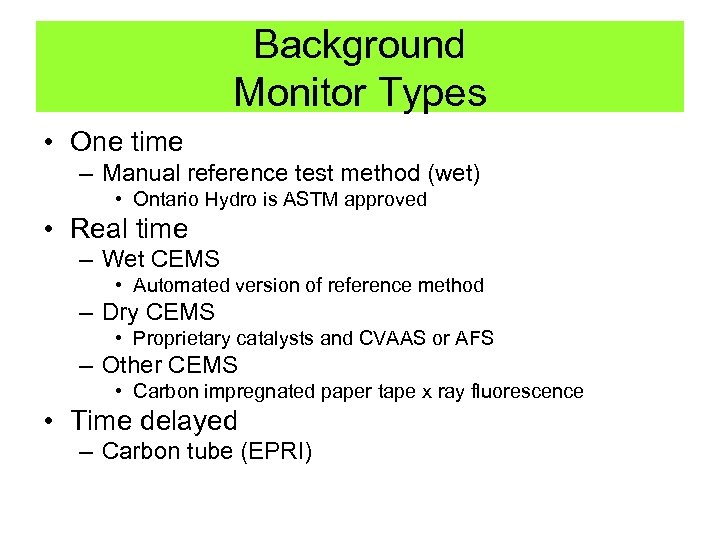 Background
Monitor Types

• One time
– Manual reference test method (wet)
• Ontario Hydro is ASTM approved
• Real time
– Wet CEMS
• Automated version of reference method
– Dry CEMS
• Proprietary catalysts and CVAAS or AFS
– Other CEMS
• Carbon impregnated paper tape x ray fluorescence
• Time delayed
– Carbon tube (EPRI)